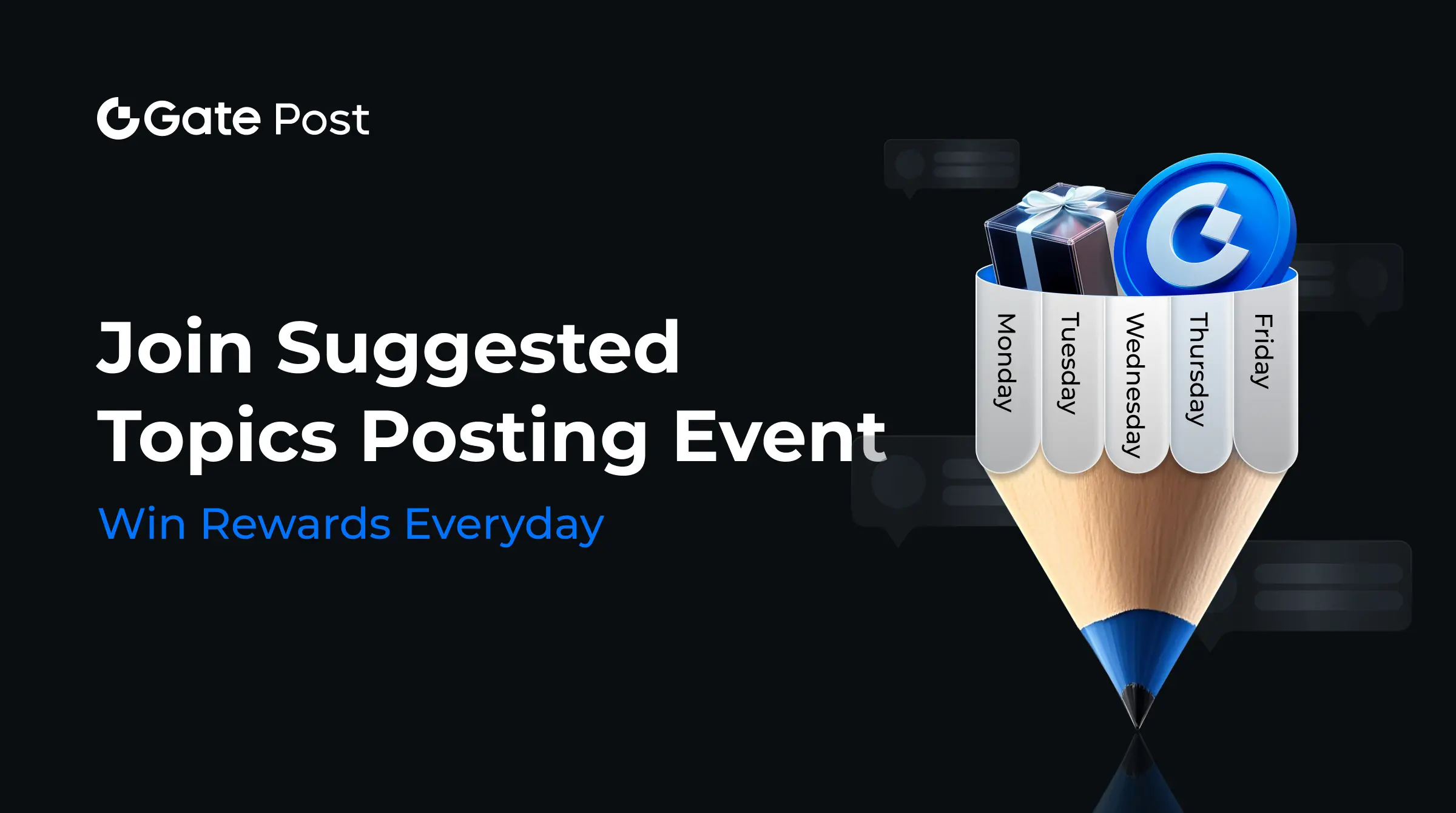 Gate Post

Join Suggested Topics Posting Event

Win Rewards Everyday

Monday
Tuesday
Wednesday
Thursday
Friday